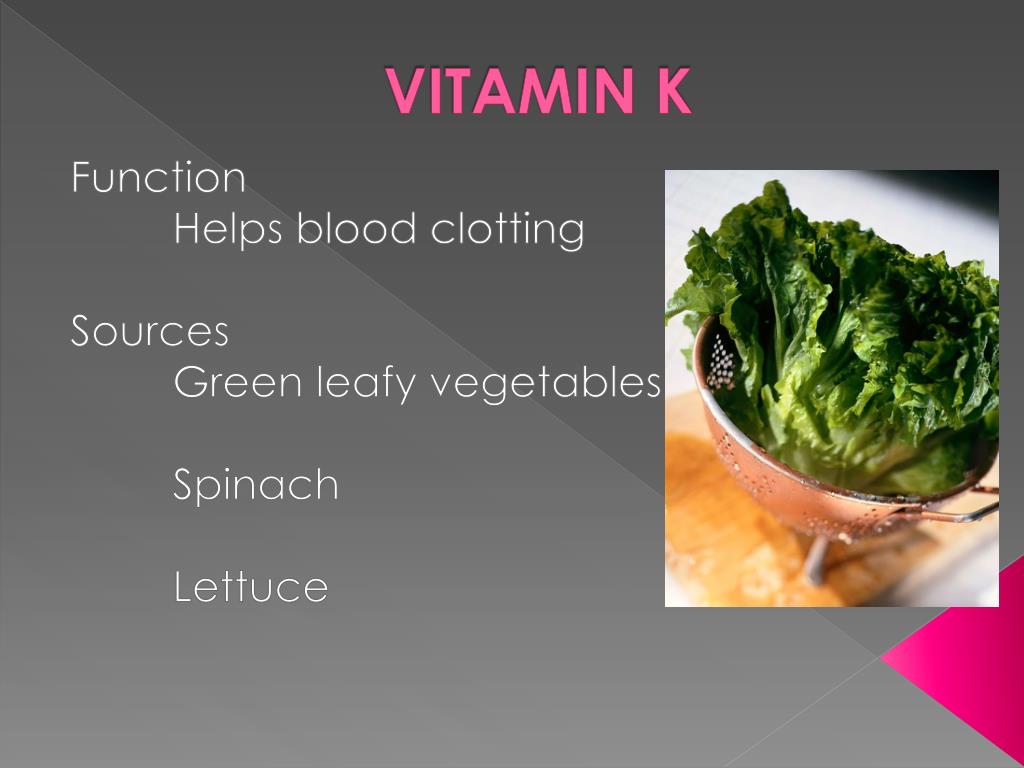 VITAMIN K

Function

Helps blood clotting

Sources

Green leafy vegetables

Spinach

Lettuce